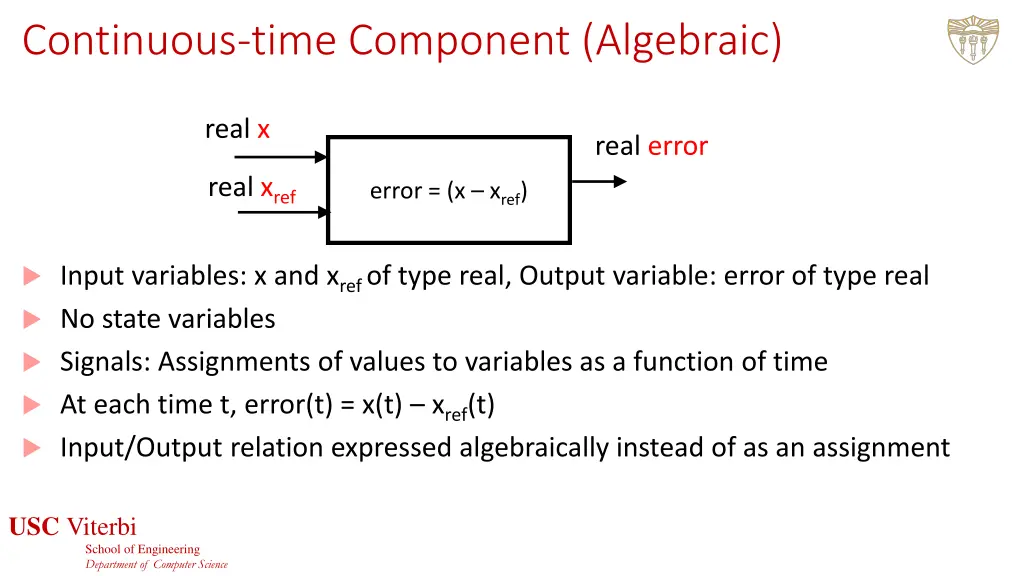 Continuous-time Component (Algebraic)

real x

real $x_{ref}$

error = (x – $x_{ref}$)

real error

Input variables: x and $x_{ref}$ of type real, Output variable: error of type real

No state variables

Signals: Assignments of values to variables as a function of time

At each time t, error(t) = x(t) – $x_{ref}$(t)

Input/Output relation expressed algebraically instead of as an assignment

USC Viterbi
School of Engineering
Department of Computer Science